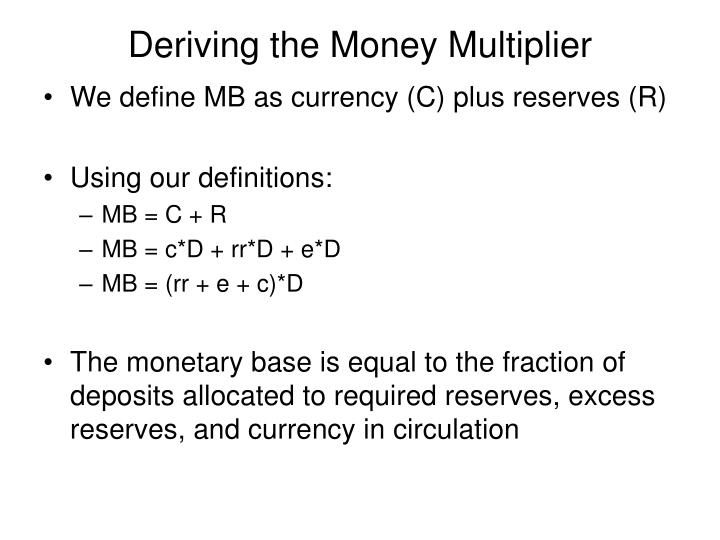 Deriving the Money Multiplier

• We define MB as currency (C) plus reserves (R)

• Using our definitions:
– MB = C + R
– MB = c*D + rr*D + e*D
– MB = (rr + e + c)*D

• The monetary base is equal to the fraction of deposits allocated to required reserves, excess reserves, and currency in circulation